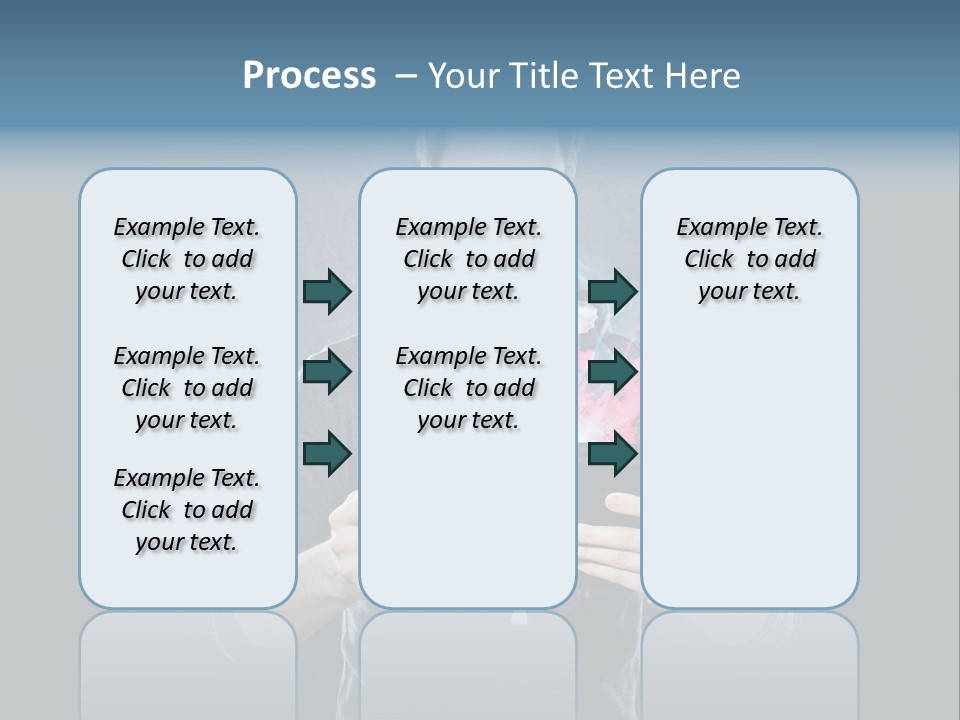 Process – Your Title Text Here

Example Text. Click to add your text.

Example Text. Click to add your text.

Example Text. Click to add your text.

Example Text. Click to add your text.

Example Text. Click to add your text.

Example Text. Click to add your text.